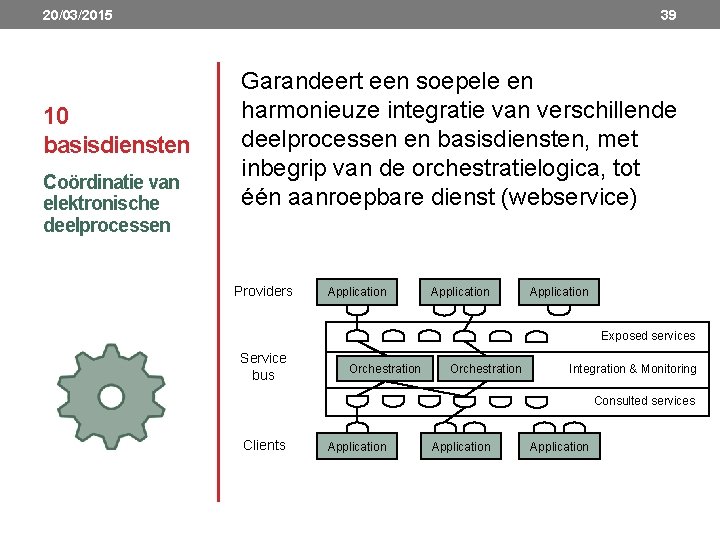 20/03/2015

39

10 basisdiensten

Coördinatie van elektronische deelprocessen

Garandeert een soepele en harmonieuze integratie van verschillende deelprocessen en basisdiensten, met inbegrip van de orchestratielogica, tot één aanroepbare dienst (webservice)

Providers

Application

Application

Application

Exposed services

Service bus

Orchestration

Orchestration

Integration & Monitoring

Consulted services

Clients

Application

Application

Application